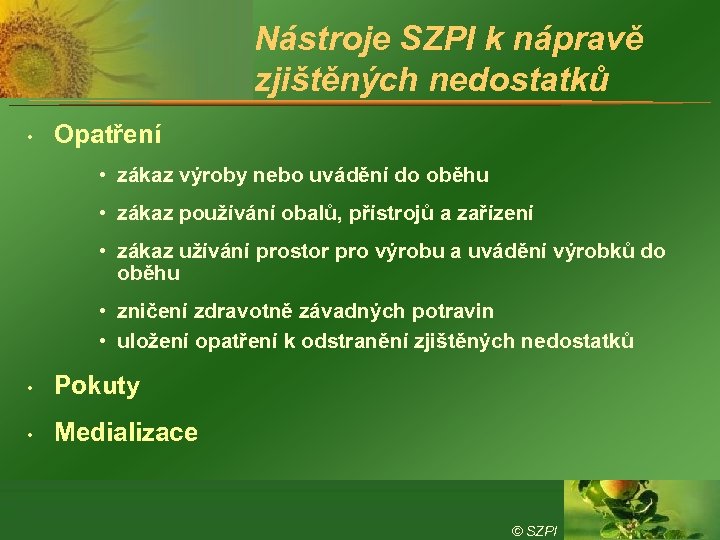 Nástroje SZPI k nápravě zjištěných nedostatků

• Opatření

• zákaz výroby nebo uvádění do oběhu

• zákaz používání obalů, přístrojů a zařízení

• zákaz užívání prostor pro výrobu a uvádění výrobků do oběhu

• zničení zdravotně závadných potravin

• uložení opatření k odstranění zjištěných nedostatků

• Pokuty

• Medializace

© SZPI